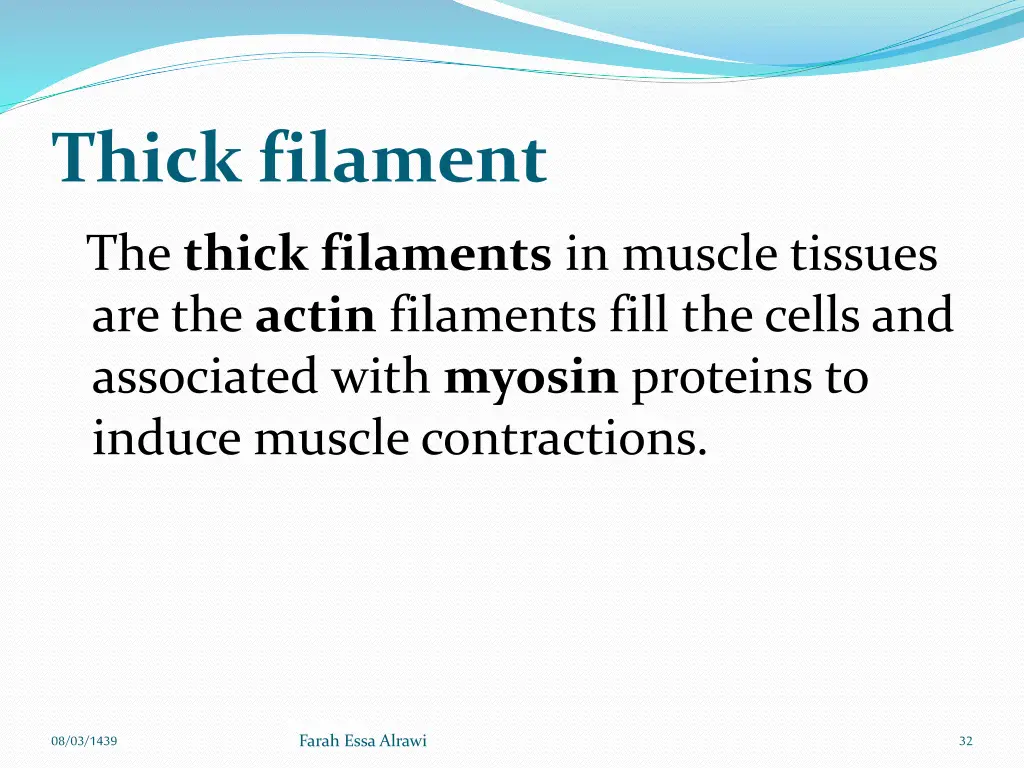 Thick filament

The thick filaments in muscle tissues are the actin filaments fill the cells and associated with myosin proteins to induce muscle contractions.

08/03/1439

Farah Essa Alrawi

32